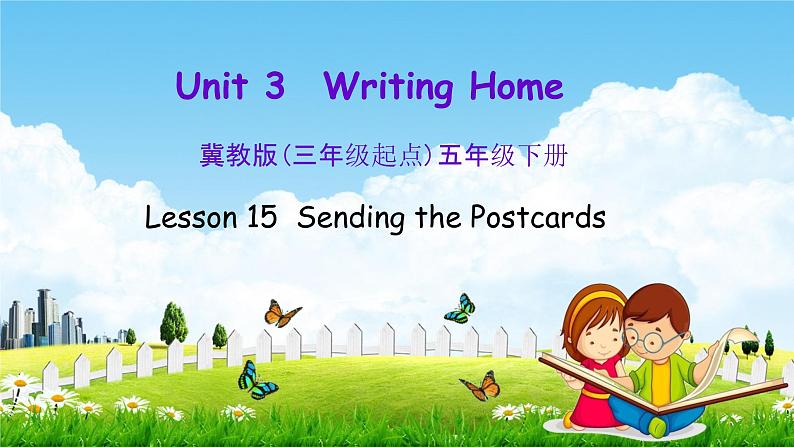 Unit 3 Writing Home

冀教版(三年级起点)五年级下册

Lesson 15 Sending the Postcards